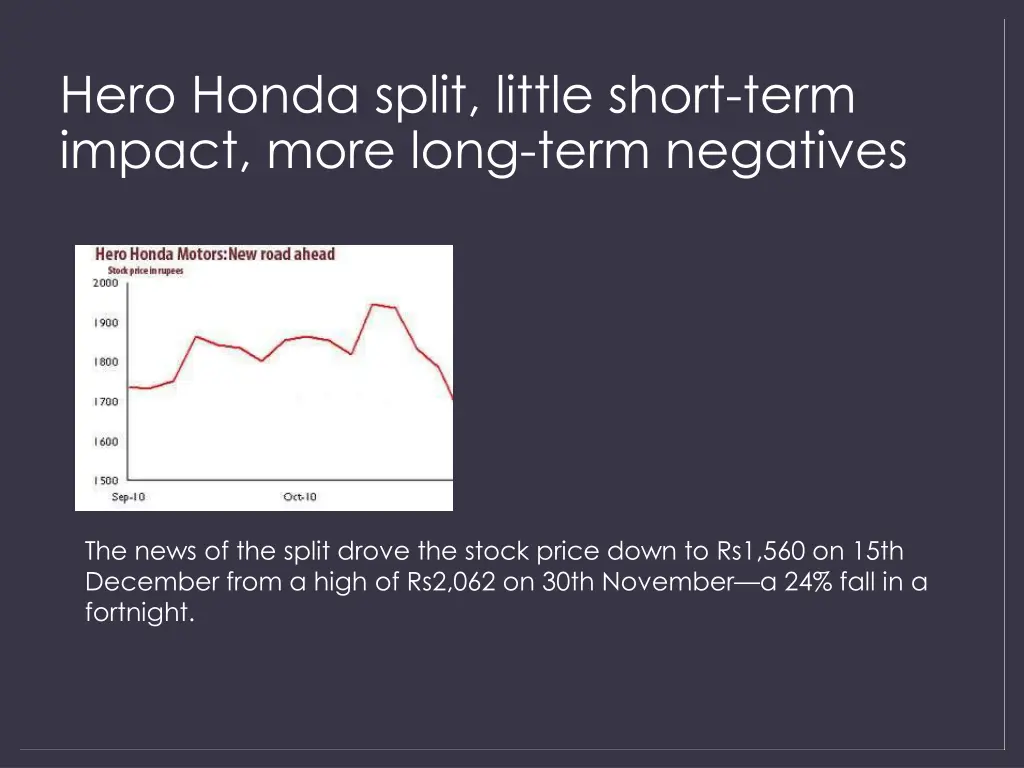 Hero Honda split, little short-term impact, more long-term negatives

Hero Honda Motors: New road ahead
Stock price in rupees
2000
1900
1800
1700
1600
1500
Sep-10
Oct-10

The news of the split drove the stock price down to Rs1,560 on 15th December from a high of Rs2,062 on 30th November—a 24% fall in a fortnight.